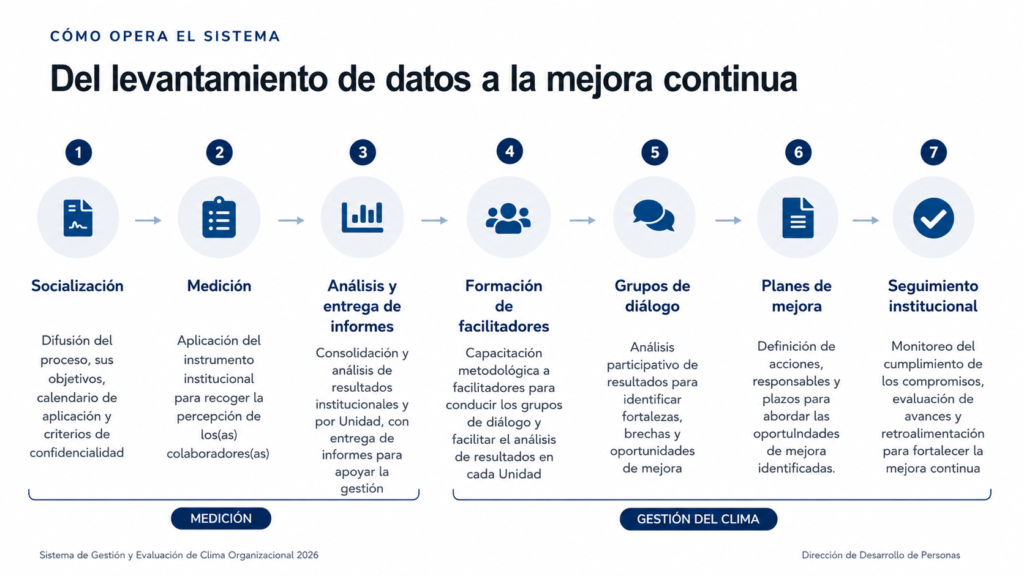 CÓMO OPERA EL SISTEMA

Del levantamiento de datos a la mejora continua

1

Socialización

Difusión del proceso, sus objetivos, calendario de aplicación y criterios de confidencialidad

2

Medición

Aplicación del instrumento institucional para recoger la percepción de los(as) colaboradores(as)

3

Análisis y entrega de informes

Consolidación y análisis de resultados institucionales y por Unidad, con entrega de informes para apoyar la gestión

4

Formación de facilitadores

Capacitación metodológica a facilitadores para conducir los grupos de diálogo y facilitar el análisis de resultados en cada Unidad

5

Grupos de diálogo

Análisis participativo de resultados para identificar fortalezas, brechas y oportunidades de mejora

6

Planes de mejora

Definición de acciones, responsables y plazos para abordar las oportulndades de mejora identificadas.

7

Seguimiento institucional

Monitoreo del cumplimiento de los compromisos, evaluación de avances y retroalimentación para fortalecer la mejora continua

MEDICIÓN

GESTIÓN DEL CLIMA

Sistema de Gestión y Evaluación de Clima Organizacional 2026

Dirección de Desarrollo de Personas